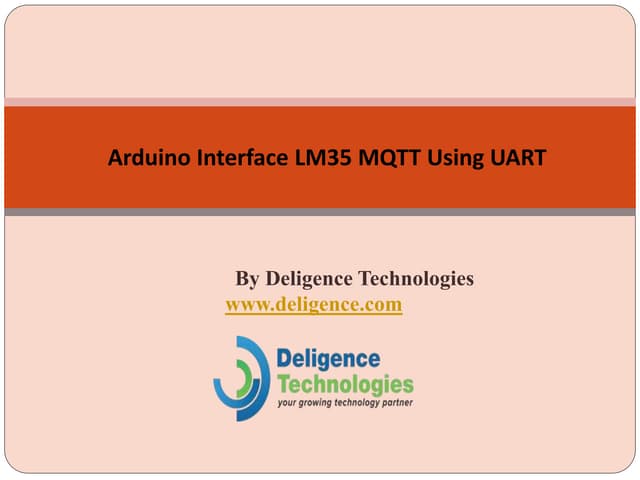 Arduino Interface LM35 MQTT Using UART

By Deligence Technologies
www.deligence.com

Deligence
Technologies
your growing technology partner